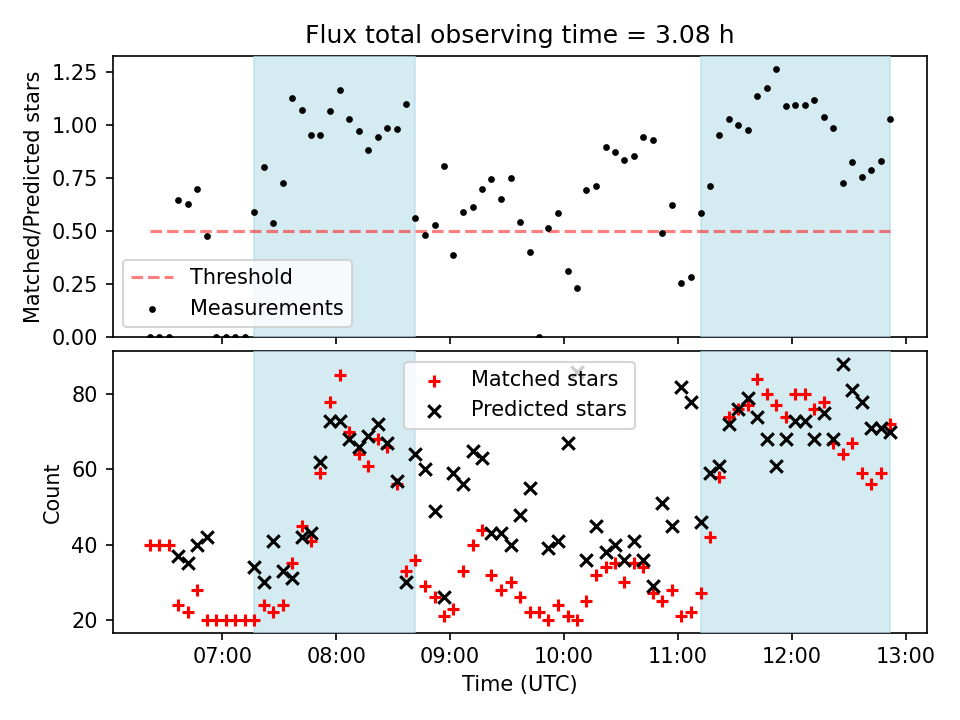 Flux total observing time = 3.08 h

Matched/Predicted stars

1.25
1.00
0.75
0.50
0.25
0.00

Threshold
Measurements

Count

80
60
40
20

Matched stars
Predicted stars

07:00
08:00
09:00
10:00
11:00
12:00
13:00

Time (UTC)